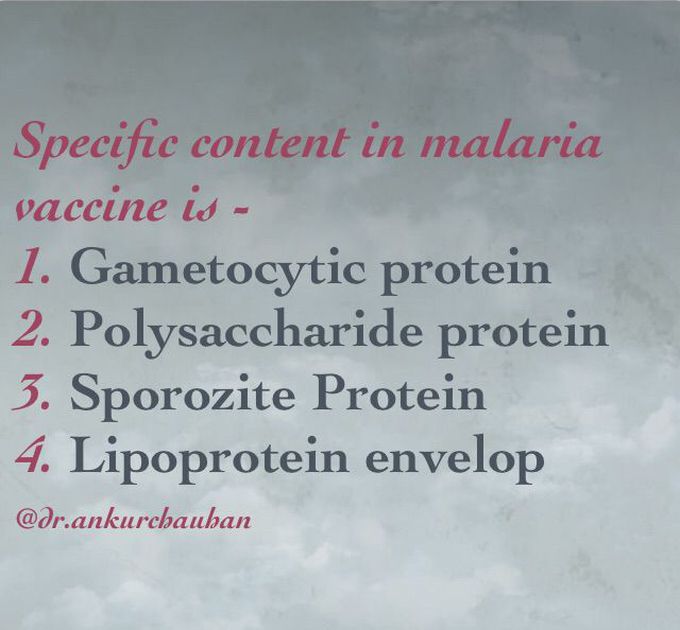 Specific content in malaria vaccine is -

1. Gametocytic protein
2. Polysaccharide protein
3. Sporozite Protein
4. Lipoprotein envelop

@dr.ankurchauhan